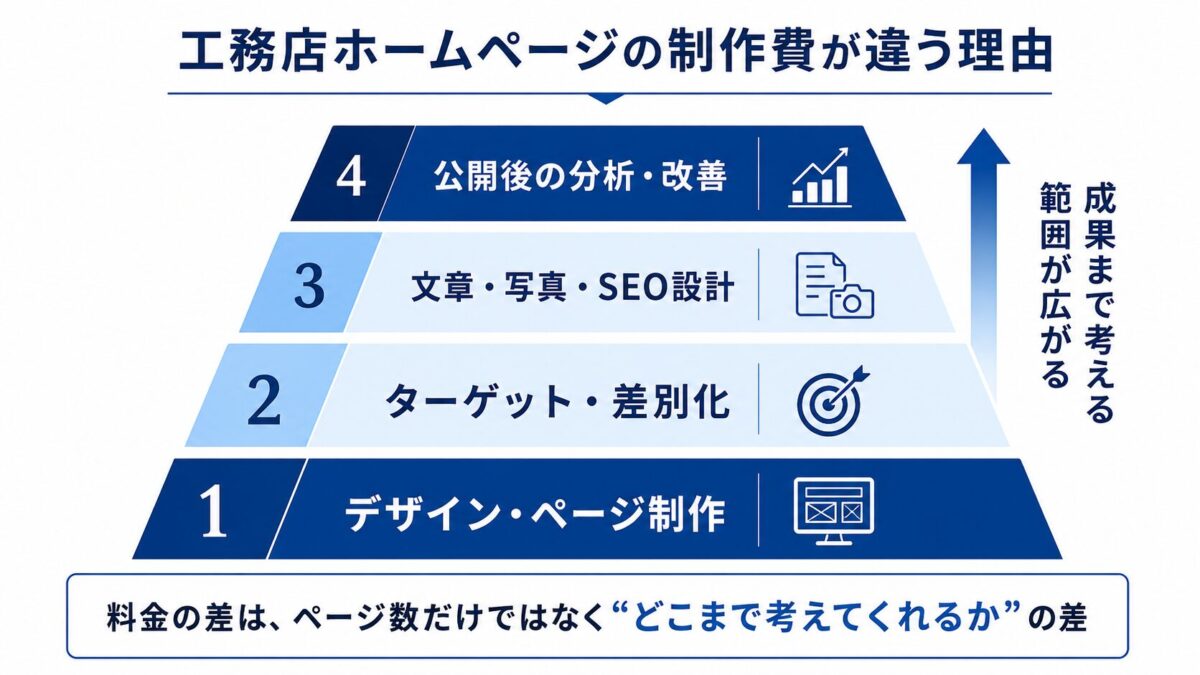 工務店ホームページの制作費が違う理由

4 公開後の分析・改善

3 文章・写真・SEO設計

2 ターゲット・差別化

1 デザイン・ページ制作

成果まで考える範囲が広がる

料金の差は、ページ数だけではなく“どこまで考えてくれるか”の差